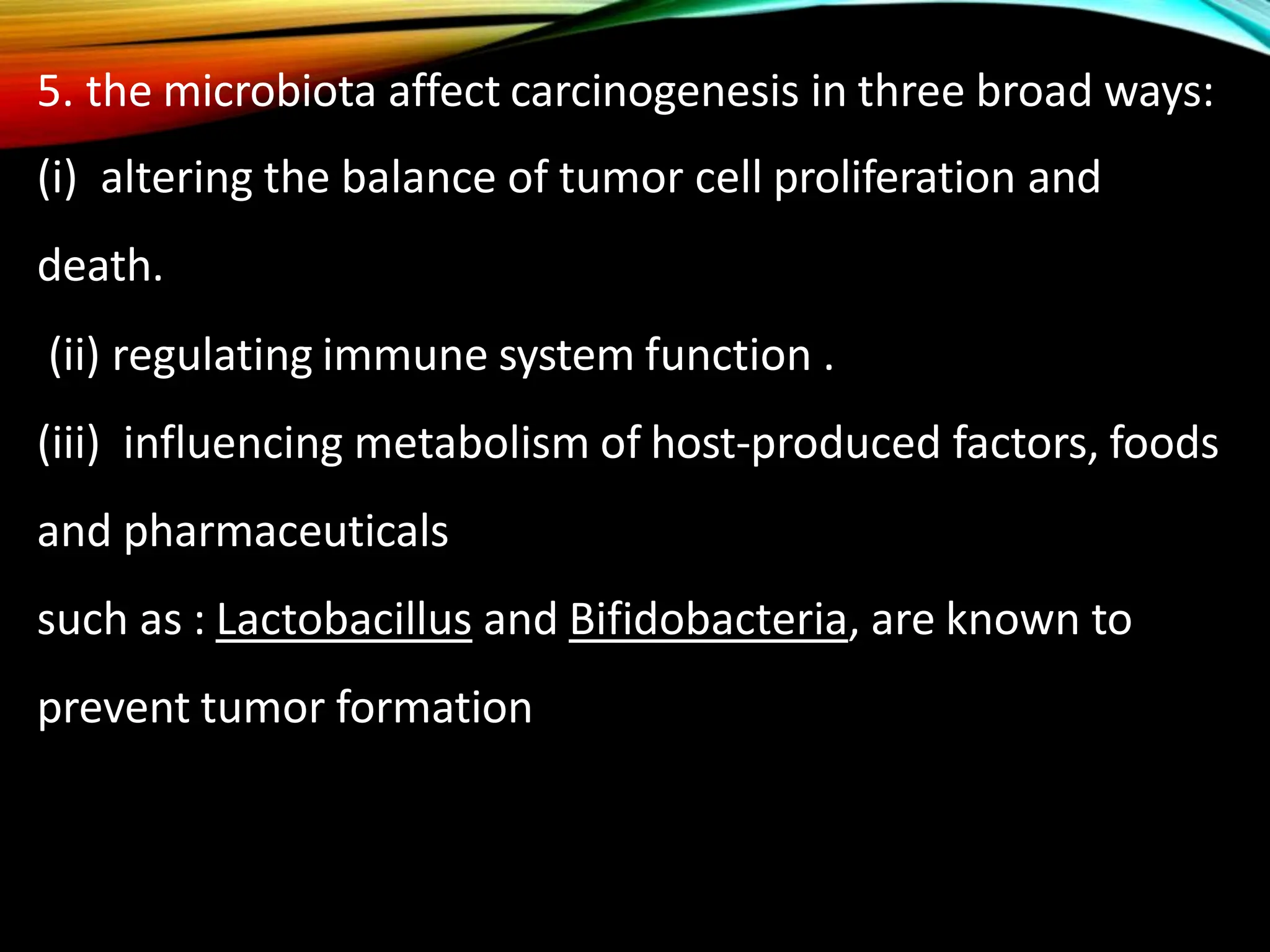 5. the microbiota affect carcinogenesis in three broad ways:

(i) altering the balance of tumor cell proliferation and death.

(ii) regulating immune system function .

(iii) influencing metabolism of host-produced factors, foods and pharmaceuticals

such as : Lactobacillus and Bifidobacteria, are known to prevent tumor formation